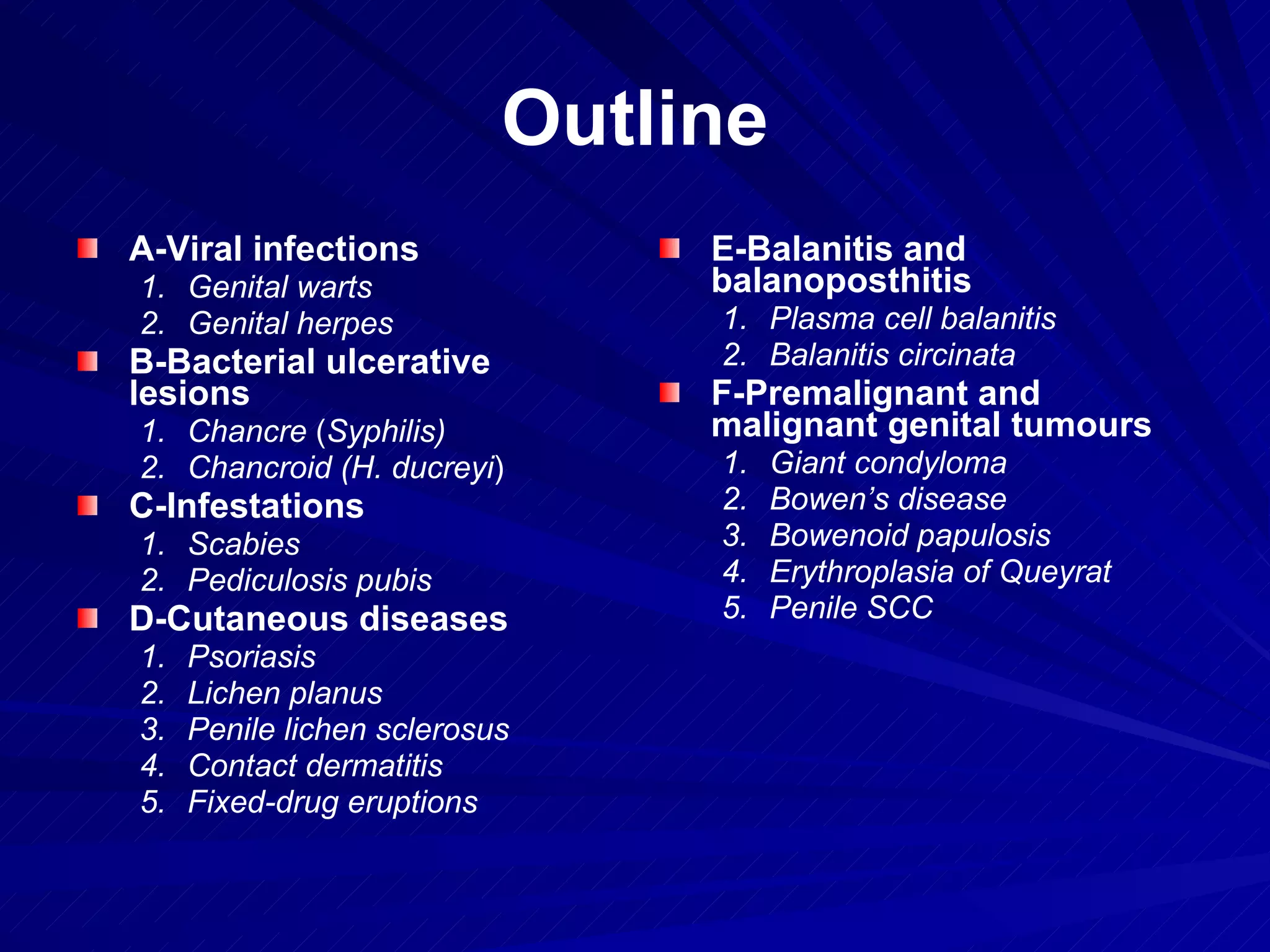 Outline

A-Viral infections
1. Genital warts
2. Genital herpes

B-Bacterial ulcerative lesions
1. Chancre (Syphilis)
2. Chancroid (H. ducreyi)

C-Infestations
1. Scabies
2. Pediculosis pubis

D-Cutaneous diseases
1. Psoriasis
2. Lichen planus
3. Penile lichen sclerosus
4. Contact dermatitis
5. Fixed-drug eruptions

E-Balanitis and balanoposthitis
1. Plasma cell balanitis
2. Balanitis circinata

F-Premalignant and malignant genital tumours
1. Giant condyloma
2. Bowen's disease
3. Bowenoid papulosis
4. Erythroplasia of Queyrat
5. Penile SCC